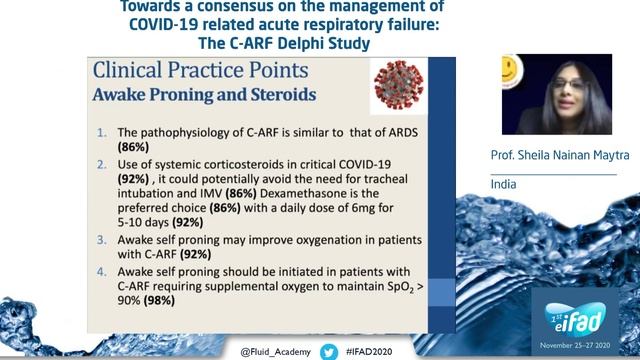 Towards a consensus on the management of COVID-19 related acute respiratory failure: The C-ARF Delphi Study

Clinical Practice Points
Awake Proning and Steroids

1. The pathophysiology of C-ARF is similar to that of ARDS (86%)
2. Use of systemic corticosteroids in critical COVID-19 (92%) , it could potentially avoid the need for tracheal intubation and IMV (86%) Dexamethasone is the preferred choice (86%) with a daily dose of 6mg for 5-10 days (92%)
3. Awake self proning may improve oxygenation in patients with C-ARF (92%)
4. Awake self proning should be initiated in patients with C-ARF requiring supplemental oxygen to maintain $SpO_2$ > 90% (98%)

Prof. Sheila Nainan Maytra

India

1st eIFAD

November 25-27 2020

@Fluid_Academy #IFAD2020